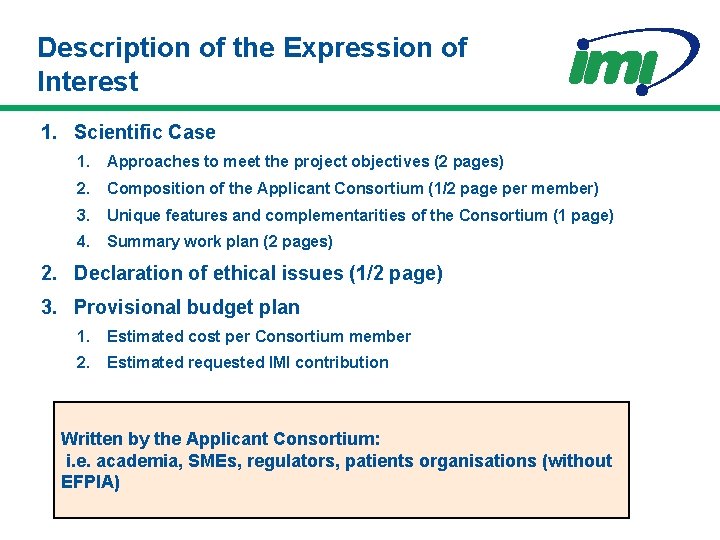 Description of the Expression of Interest

imi

1. Scientific Case
   1. Approaches to meet the project objectives (2 pages)
   2. Composition of the Applicant Consortium (1/2 page per member)
   3. Unique features and complementarities of the Consortium (1 page)
   4. Summary work plan (2 pages)
2. Declaration of ethical issues (1/2 page)
3. Provisional budget plan
   1. Estimated cost per Consortium member
   2. Estimated requested IMI contribution

Written by the Applicant Consortium:
i.e. academia, SMEs, regulators, patients organisations (without EFPIA)